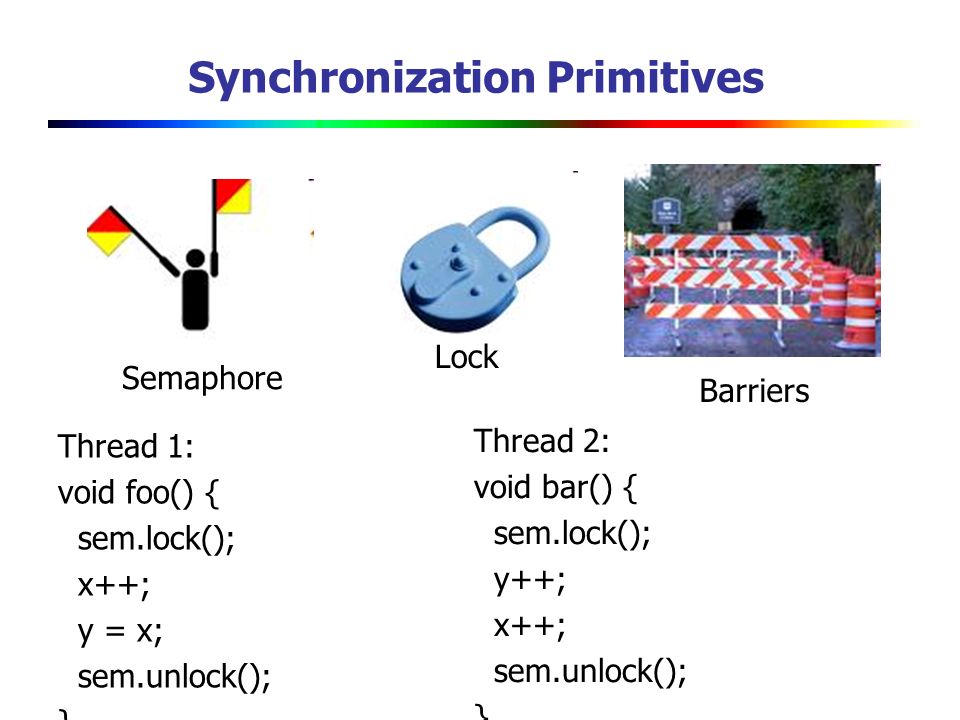 Synchronization Primitives

Semaphore

Lock

Barriers

Thread 1:
void foo() {
sem.lock();
x++;
y = x;
sem.unlock();
}

Thread 2:
void bar() {
sem.lock();
y++;
x++;
sem.unlock();
}